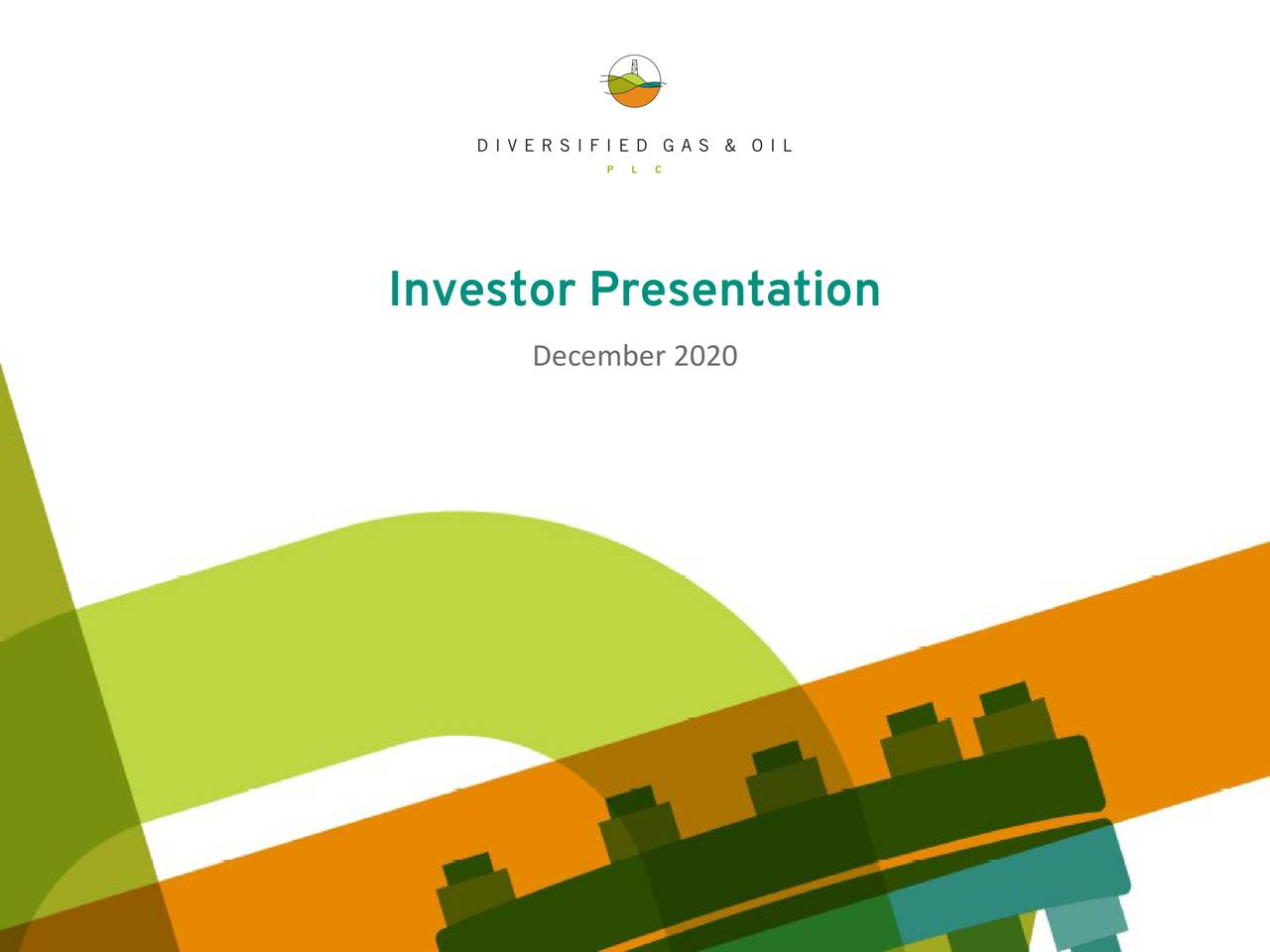 DIVERSIFIED GAS & OIL
PLC

Investor Presentation

December 2020